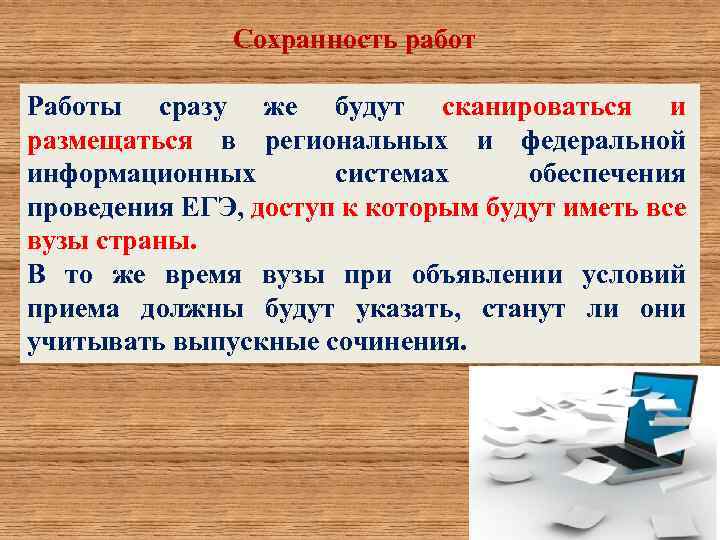 Сохранность работ

Работы сразу же будут сканироваться и размещаться в региональных и федеральной информационных системах обеспечения проведения ЕГЭ, доступ к которым будут иметь все вузы страны.
В то же время вузы при объявлении условий приема должны будут указать, станут ли они учитывать выпускные сочинения.